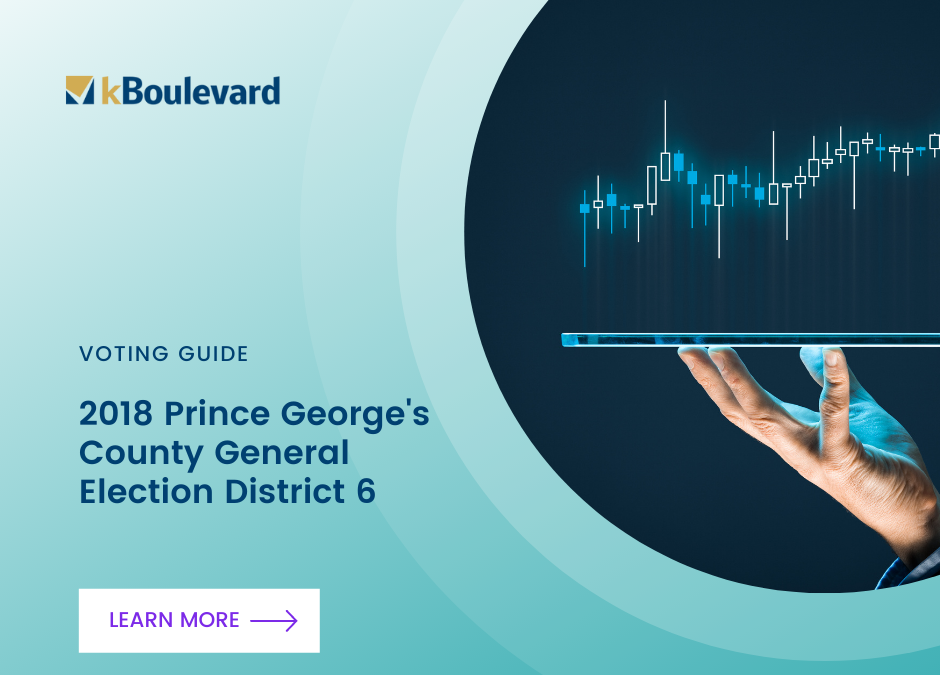 kBoulevard

VOTING GUIDE

2018 Prince George's County General Election District 6

LEARN MORE